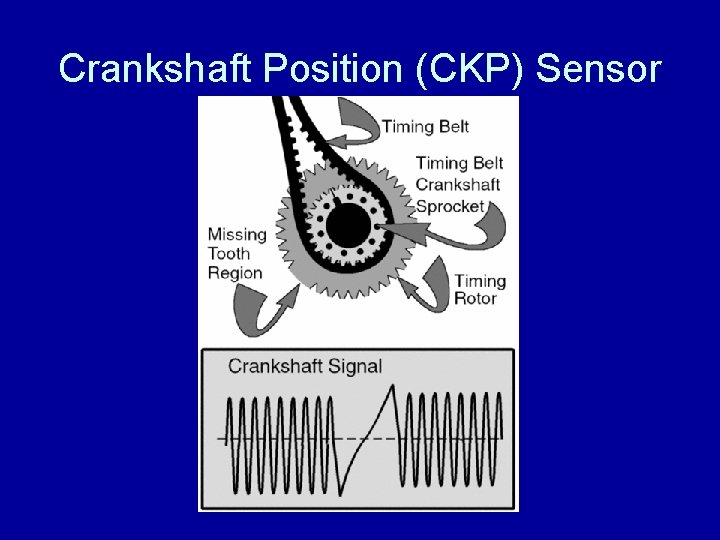 Crankshaft Position (CKP) Sensor

Timing Belt

Timing Belt Crankshaft Sprocket

Missing Tooth Region

Timing Rotor

Crankshaft Signal